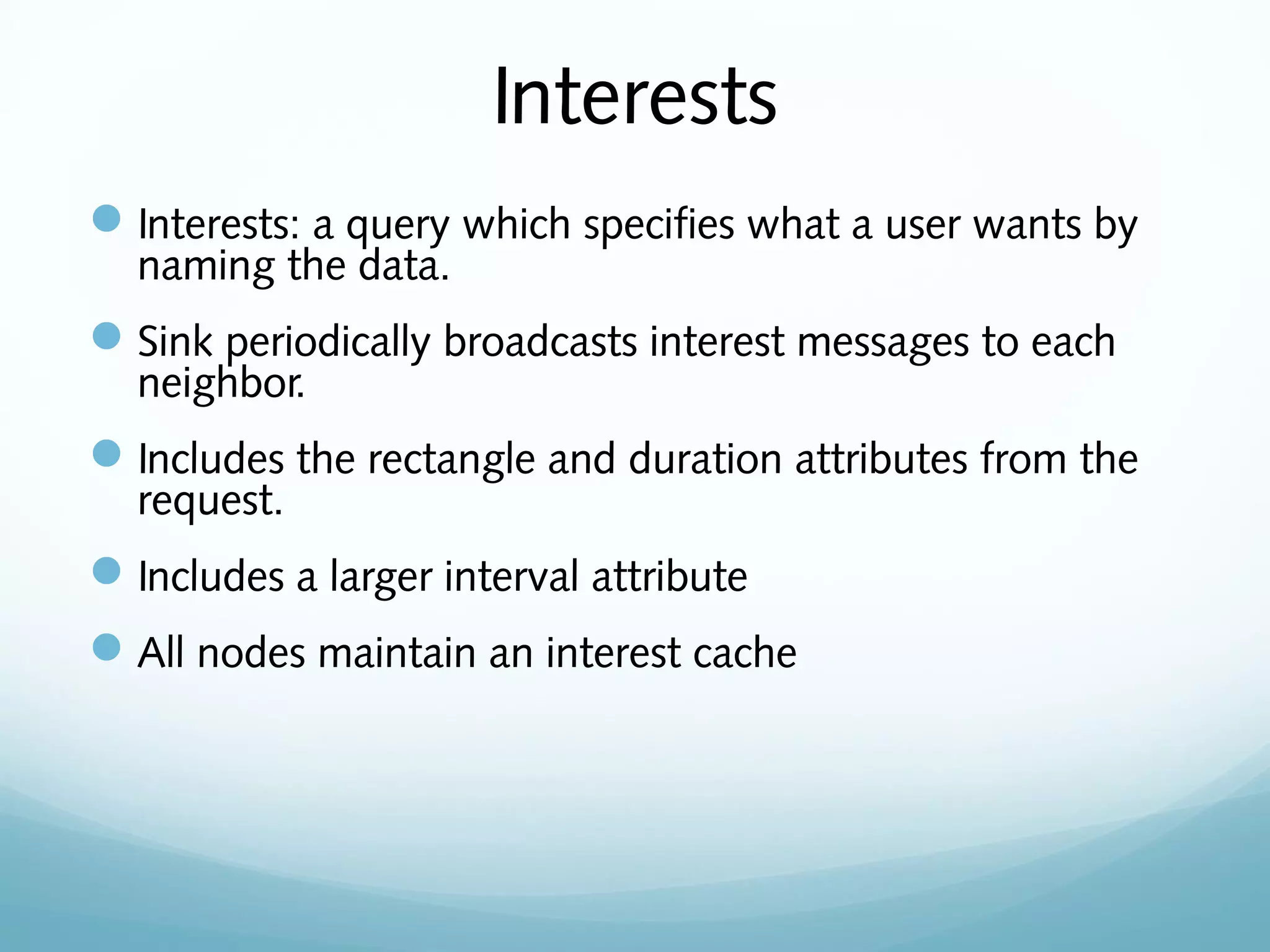 Interests

- Interests: a query which specifies what a user wants by naming the data.
- Sink periodically broadcasts interest messages to each neighbor.
- Includes the rectangle and duration attributes from the request.
- Includes a larger interval attribute
- All nodes maintain an interest cache